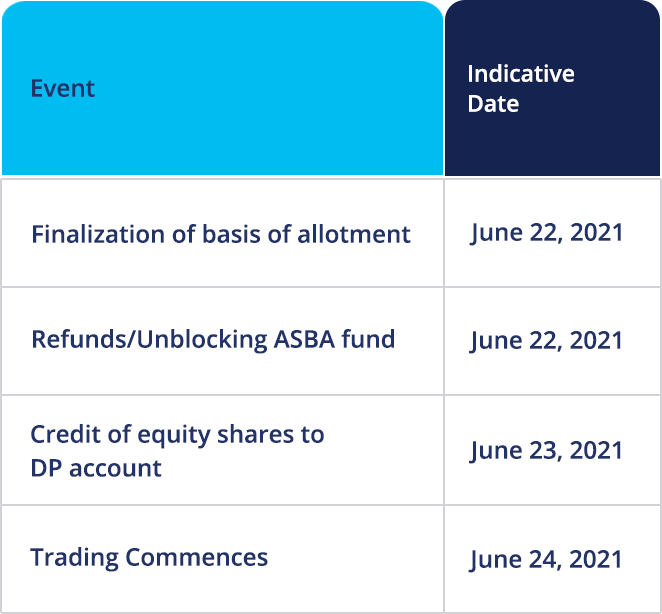 | Event | Indicative Date |
|---|---|
| Finalization of basis of allotment | June 22, 2021 |
| Refunds/Unblocking ASBA fund | June 22, 2021 |
| Credit of equity shares to DP account | June 23, 2021 |
| Trading Commences | June 24, 2021 |